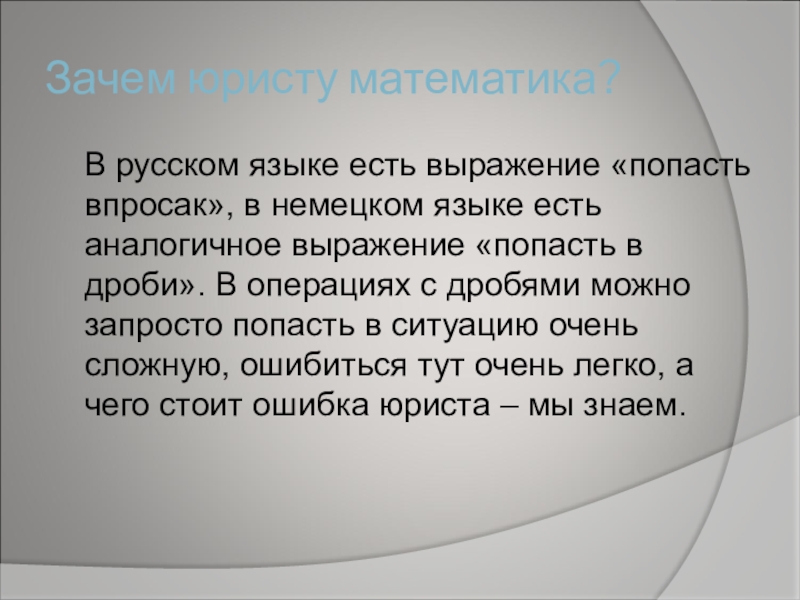 Зачем юристу математика?

В русском языке есть выражение «попасть впросак», в немецком языке есть аналогичное выражение «попасть в дроби». В операциях с дробями можно запросто попасть в ситуацию очень сложную, ошибиться тут очень легко, а чего стоит ошибка юриста – мы знаем.